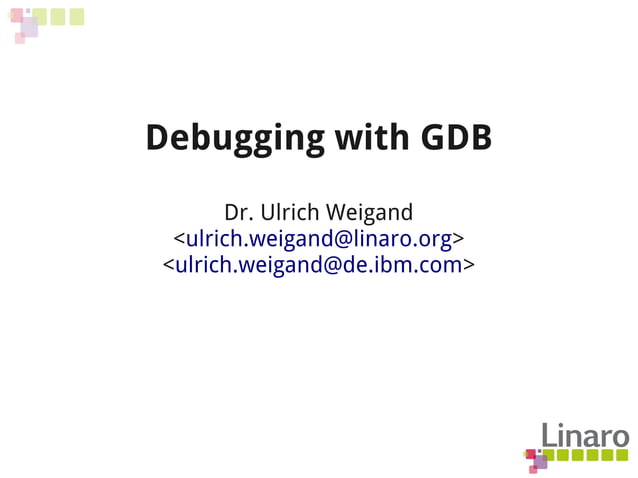 Debugging with GDB

Dr. Ulrich Weigand
<ulrich.weigand@linaro.org>
<ulrich.weigand@de.ibm.com>

Linaro